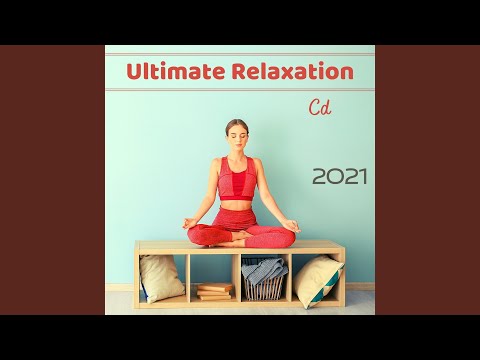 Ultimate Relaxation

Cd

2021